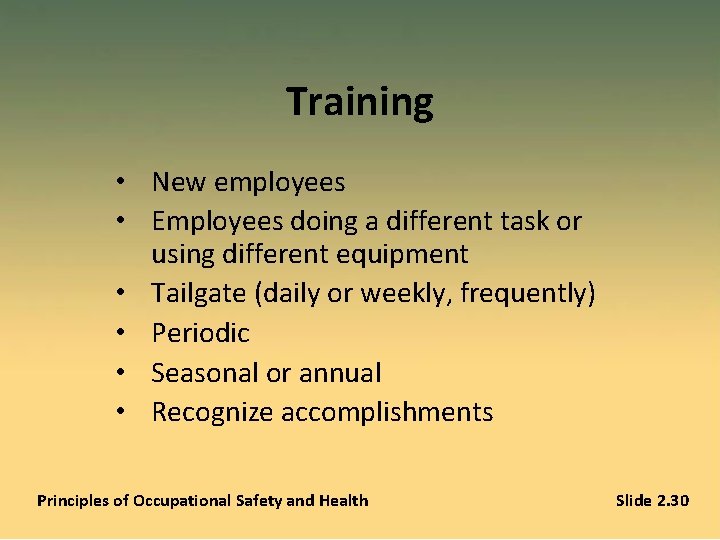 Training

• New employees
• Employees doing a different task or using different equipment
• Tailgate (daily or weekly, frequently)
• Periodic
• Seasonal or annual
• Recognize accomplishments

Principles of Occupational Safety and Health

Slide 2.30